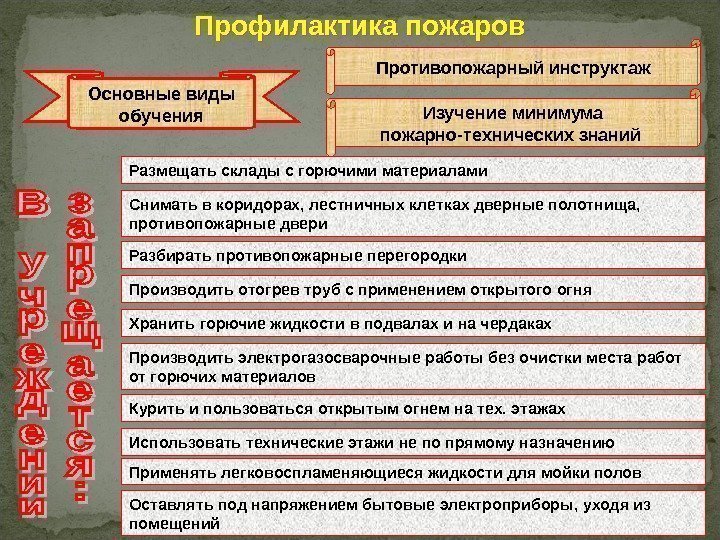 Профилактика пожаров

Основные виды обучения

Противопожарный инструктаж

Изучение минимума пожарно-технических знаний

В учреждении запрещается:

Размещать склады с горючими материалами

Снимать в коридорах, лестничных клетках дверные полотнища, противопожарные двери

Разбирать противопожарные перегородки

Производить отогрев труб с применением открытого огня

Хранить горючие жидкости в подвалах и на чердаках

Производить электрогазосварочные работы без очистки места работ от горючих материалов

Курить и пользоваться открытым огнем на тех. этажах

Использовать технические этажи не по прямому назначению

Применять легковоспламеняющиеся жидкости для мойки полов

Оставлять под напряжением бытовые электроприборы, уходя из помещений